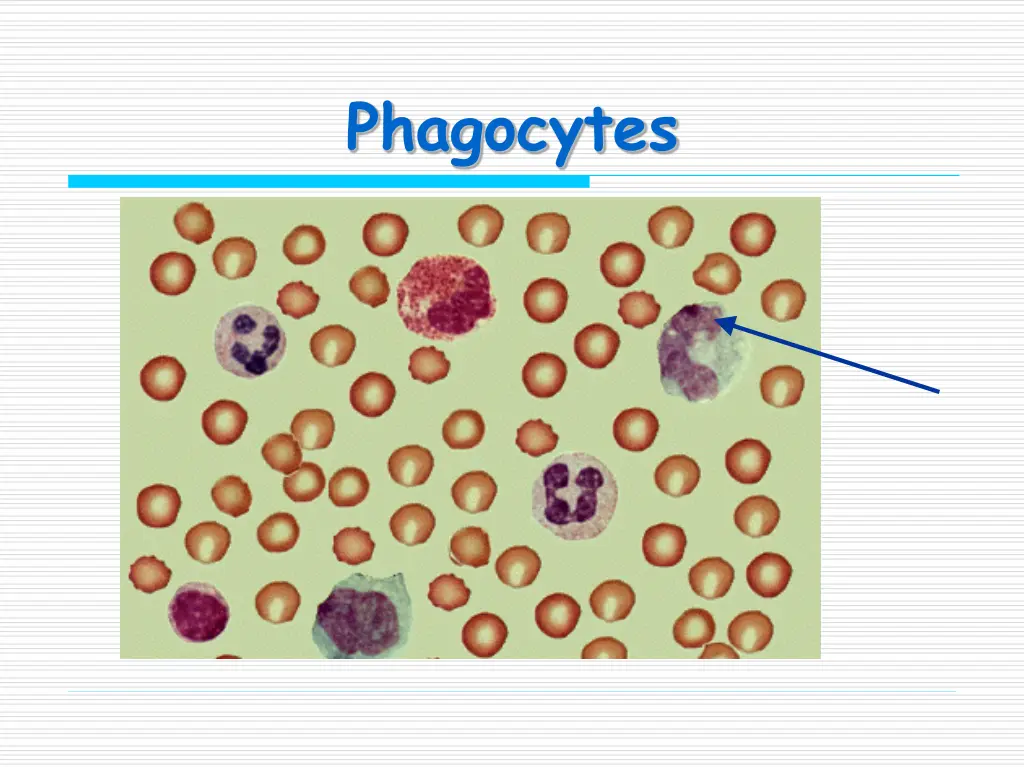 Phagocytes